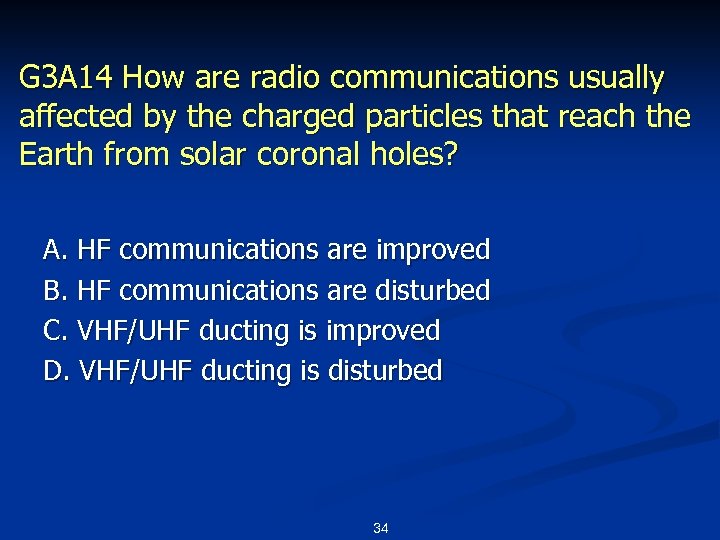 G3A14 How are radio communications usually affected by the charged particles that reach the Earth from solar coronal holes?

A. HF communications are improved
B. HF communications are disturbed
C. VHF/UHF ducting is improved
D. VHF/UHF ducting is disturbed

34